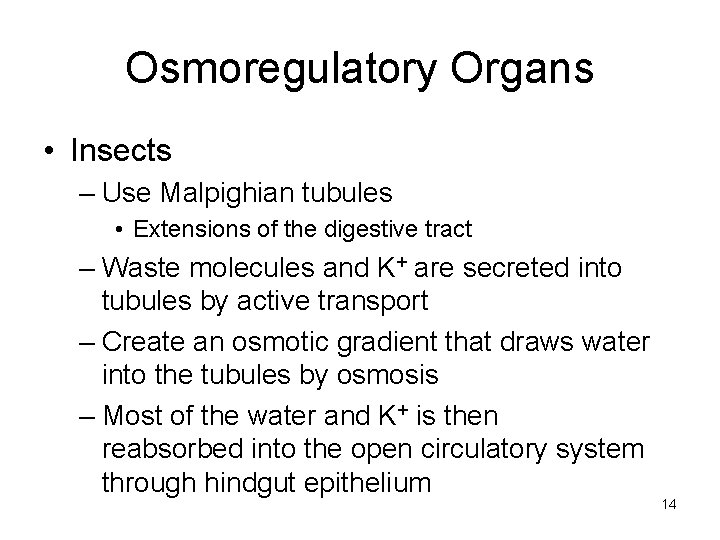 Osmoregulatory Organs

• Insects
– Use Malpighian tubules
• Extensions of the digestive tract
– Waste molecules and $K^+$ are secreted into tubules by active transport
– Create an osmotic gradient that draws water into the tubules by osmosis
– Most of the water and $K^+$ is then reabsorbed into the open circulatory system through hindgut epithelium

14